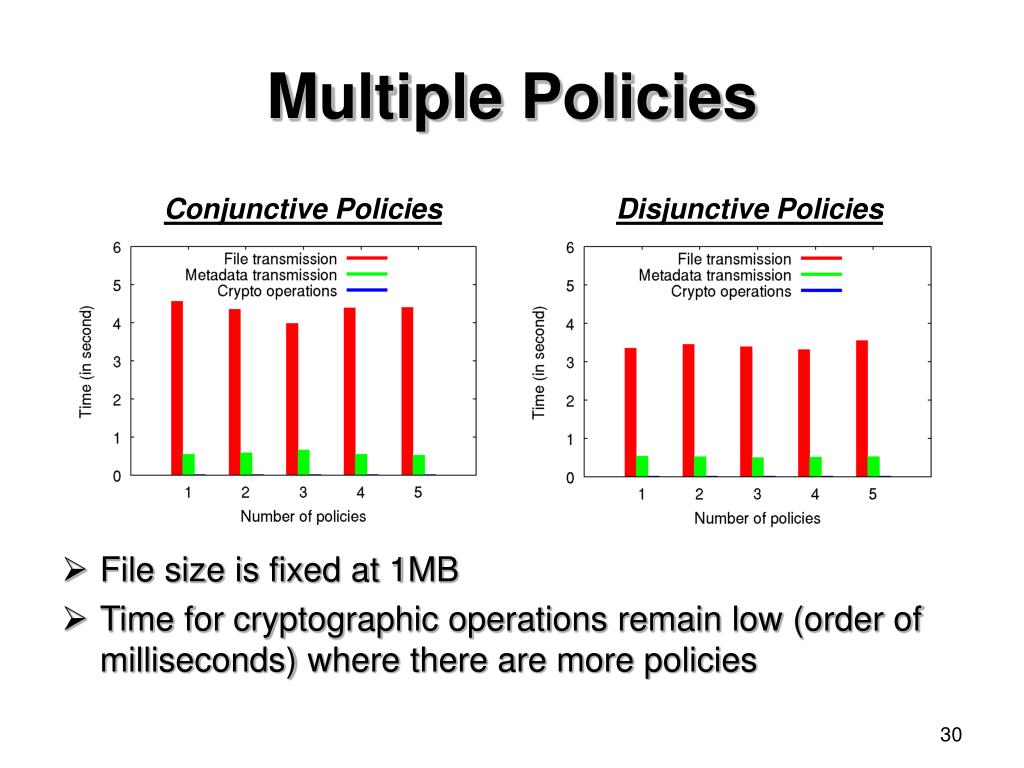 Multiple Policies

Conjunctive Policies

6
5
4
3
2
1
0
Time (in second)
File transmission
Metadata transmission
Crypto operations
1 2 3 4 5
Number of policies

Disjunctive Policies

6
5
4
3
2
1
0
Time (in second)
File transmission
Metadata transmission
Crypto operations
1 2 3 4 5
Number of policies

➢ File size is fixed at 1MB

➢ Time for cryptographic operations remain low (order of milliseconds) where there are more policies

30